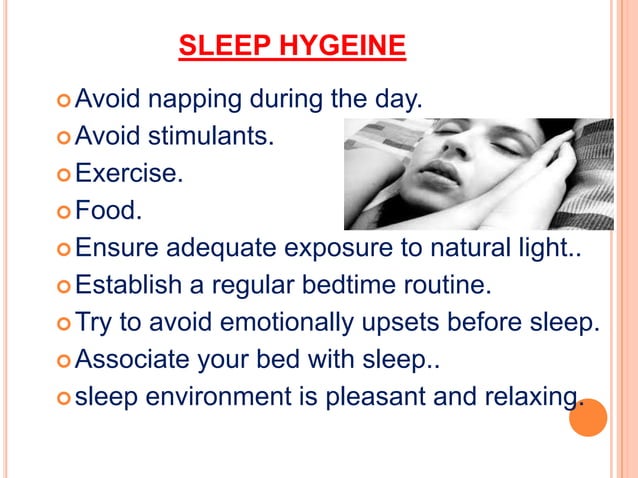 SLEEP HYGEINE

Avoid napping during the day.
Avoid stimulants.
Exercise.
Food.
Ensure adequate exposure to natural light..
Establish a regular bedtime routine.
Try to avoid emotionally upsets before sleep.
Associate your bed with sleep..
sleep environment is pleasant and relaxing.